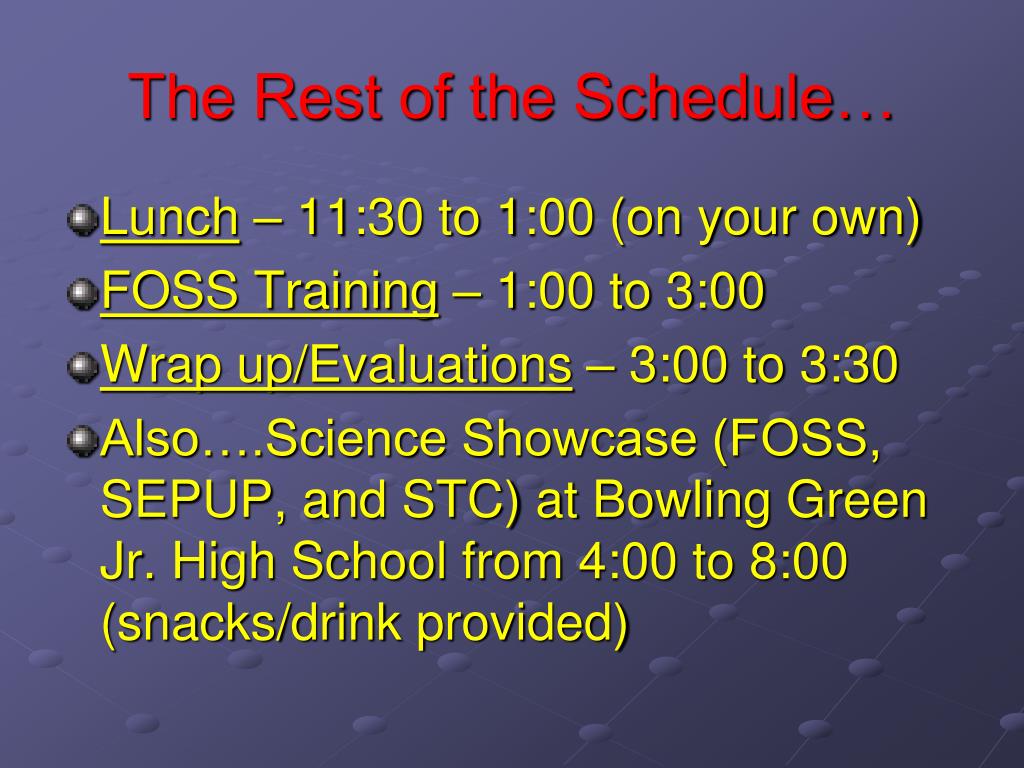 The Rest of the Schedule…

Lunch – 11:30 to 1:00 (on your own)

FOSS Training – 1:00 to 3:00

Wrap up/Evaluations – 3:00 to 3:30

Also….Science Showcase (FOSS, SEPUP, and STC) at Bowling Green Jr. High School from 4:00 to 8:00 (snacks/drink provided)